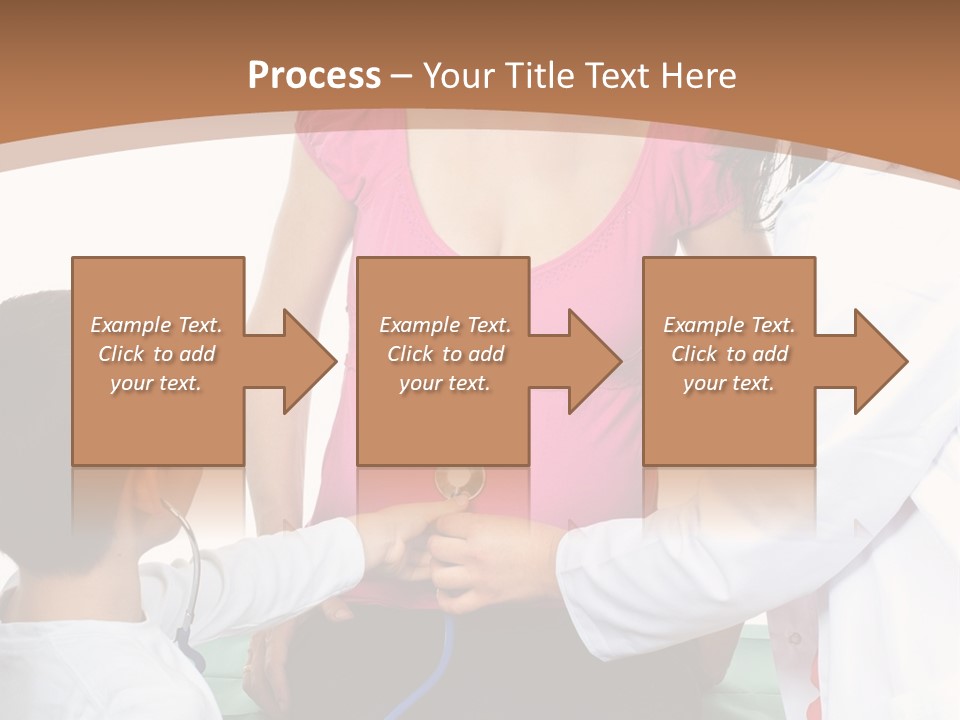 Process – Your Title Text Here

Example Text. Click to add your text.

Example Text. Click to add your text.

Example Text. Click to add your text.